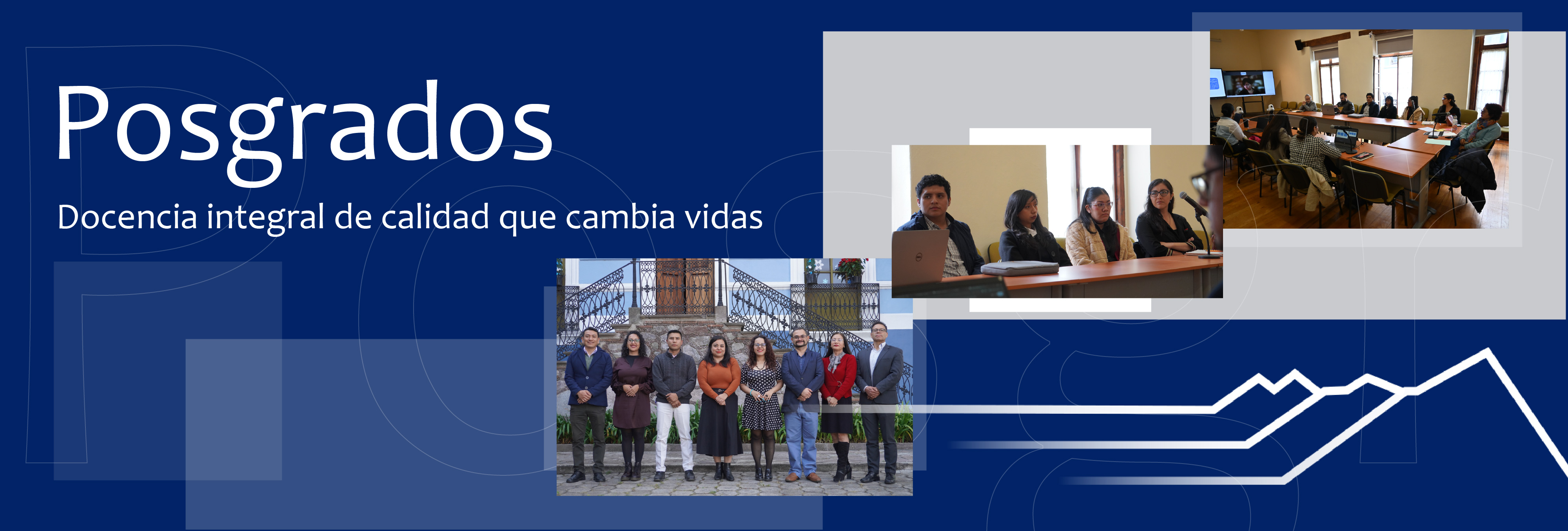 Posgrados

Docencia integral de calidad que cambia vidas